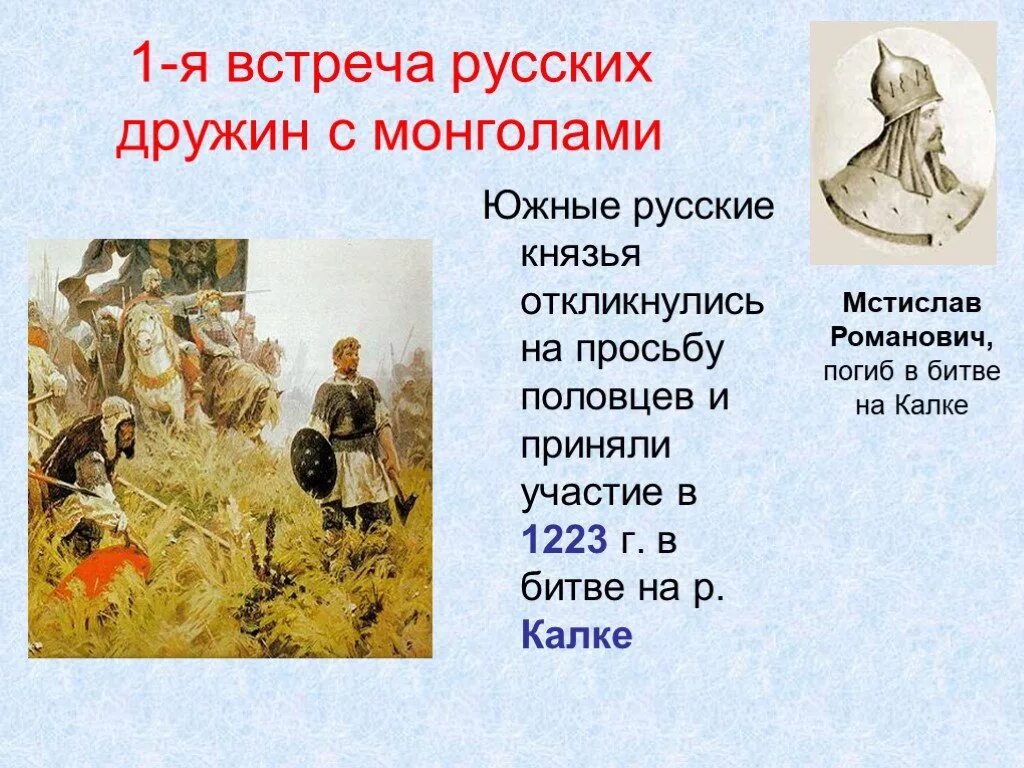 1-я встреча русских дружин с монголами

Южные русские князья откликнулись на просьбу половцев и приняли участие в 1223 г. в битве на р. Калке

Мстислав Романович, погиб в битве на Калке